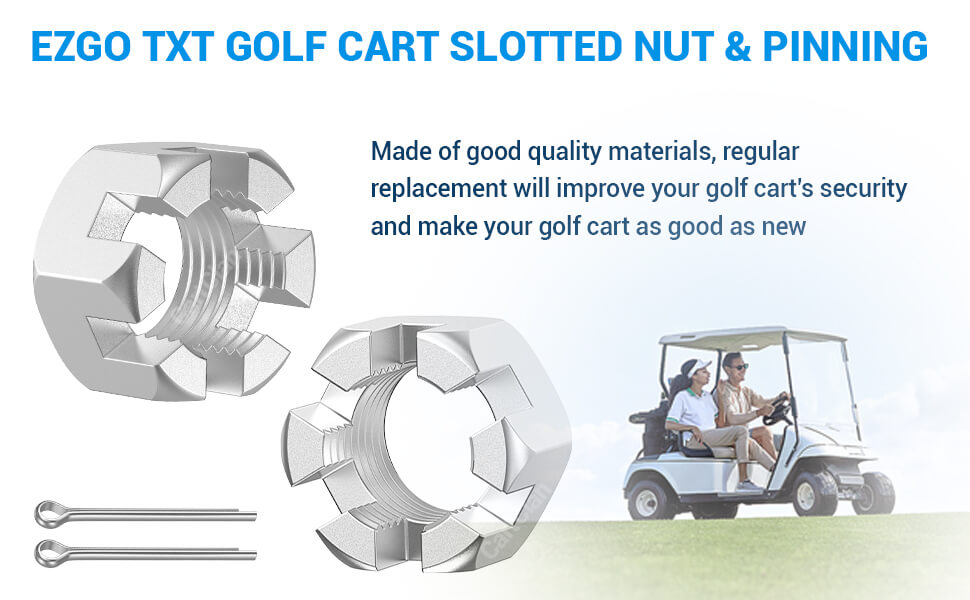 EZGO TXT GOLF CART SLOTTED NUT & PINNING

Made of good quality materials, regular replacement will improve your golf cart's security and make your golf cart as good as new